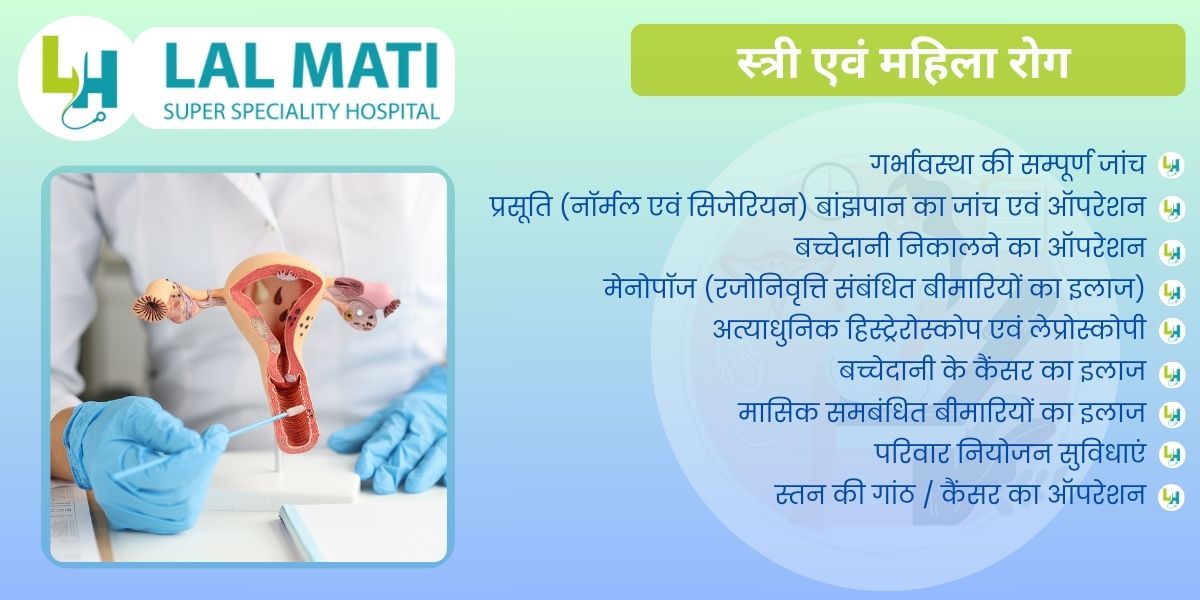 LH
LAL MATI
SUPER SPECIALITY HOSPITAL

स्त्री एवं महिला रोग

गर्भावस्था की सम्पूर्ण जांच
प्रसूति (नॉर्मल एवं सिजेरियन) बांझपान का जांच एवं ऑपरेशन
बच्चेदानी निकालने का ऑपरेशन
मेनोपॉज (रजोनिवृत्ति संबंधित बीमारियों का इलाज)
अत्याधुनिक हिस्ट्रेरोस्कोप एवं लेप्रोस्कोपी
बच्चेदानी के कैंसर का इलाज
मासिक समबंधित बीमारियों का इलाज
परिवार नियोजन सुविधाएं
स्तन की गांठ / कैंसर का ऑपरेशन